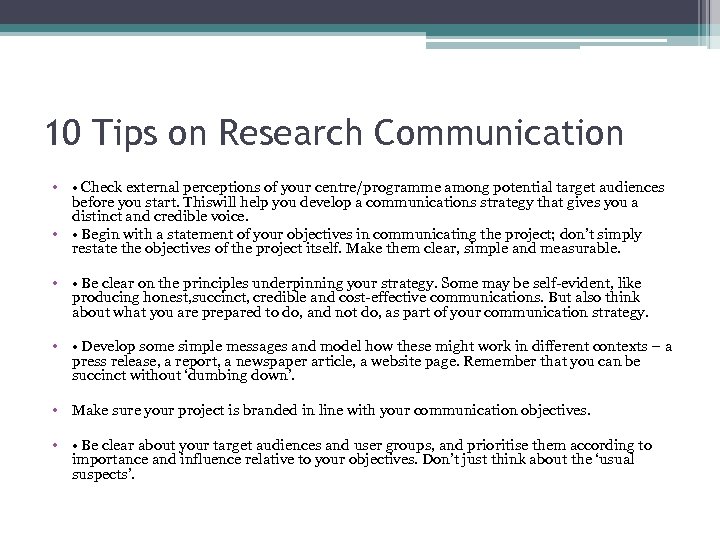 10 Tips on Research Communication

• • Check external perceptions of your centre/programme among potential target audiences before you start. Thiswill help you develop a communications strategy that gives you a distinct and credible voice.

• • Begin with a statement of your objectives in communicating the project; don't simply restate the objectives of the project itself. Make them clear, simple and measurable.

• • Be clear on the principles underpinning your strategy. Some may be self-evident, like producing honest,succinct, credible and cost-effective communications. But also think about what you are prepared to do, and not do, as part of your communication strategy.

• • Develop some simple messages and model how these might work in different contexts – a press release, a report, a newspaper article, a website page. Remember that you can be succinct without 'dumbing down'.

• Make sure your project is branded in line with your communication objectives.

• • Be clear about your target audiences and user groups, and prioritise them according to importance and influence relative to your objectives. Don't just think about the 'usual suspects'.